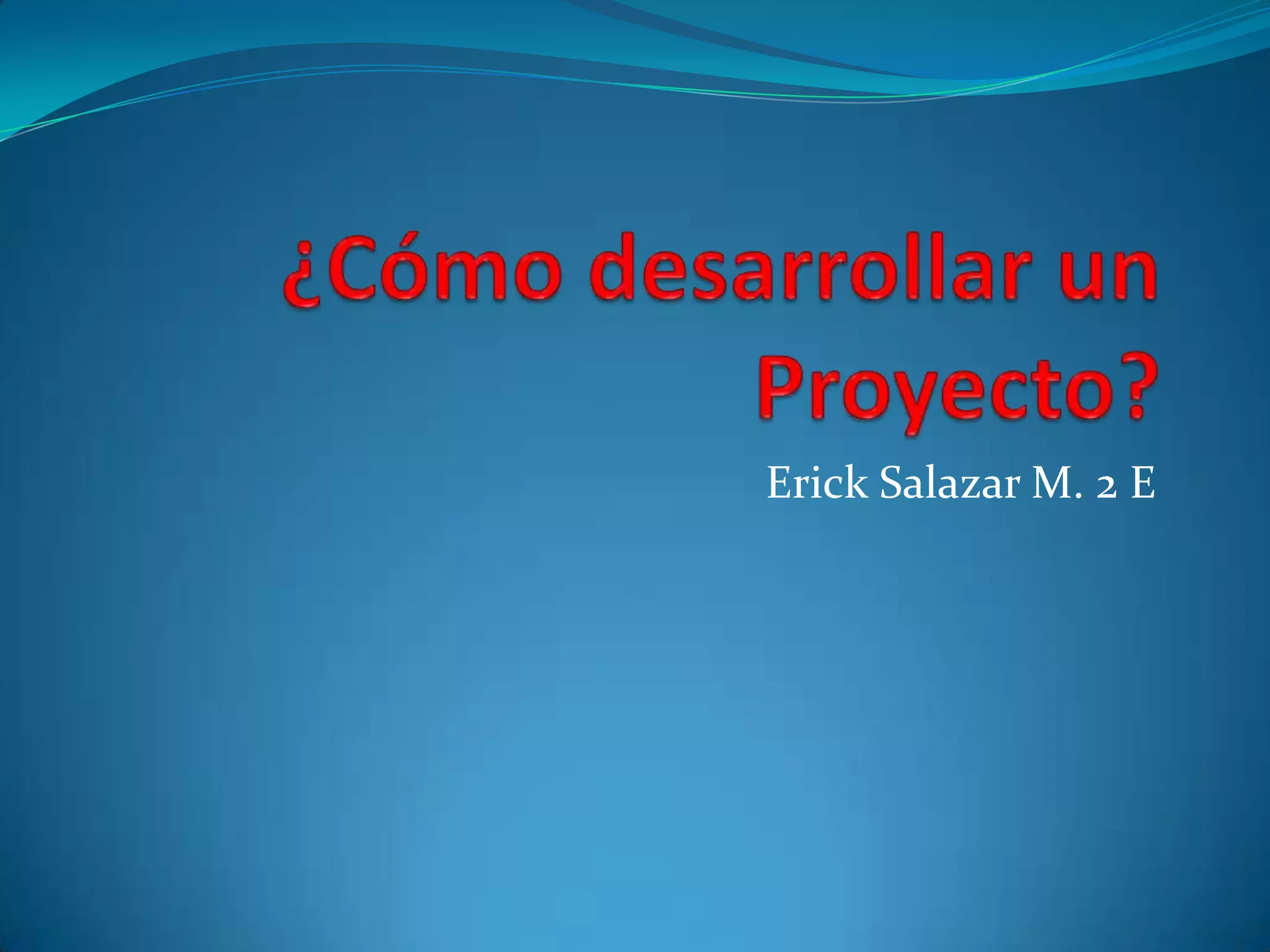 ¿Cómo desarrollar un Proyecto?

Erick Salazar M. 2 E